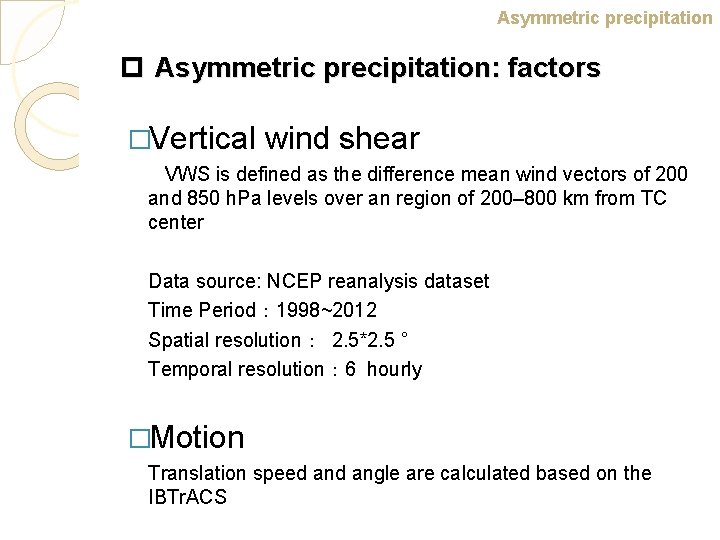 Asymmetric precipitation

□ Asymmetric precipitation: factors

□Vertical wind shear

VWS is defined as the difference mean wind vectors of 200 and 850 hPa levels over an region of 200–800 km from TC center

Data source: NCEP reanalysis dataset
Time Period：1998~2012
Spatial resolution： 2.5*2.5 °
Temporal resolution：6 hourly

□Motion

Translation speed and angle are calculated based on the IBTrACS